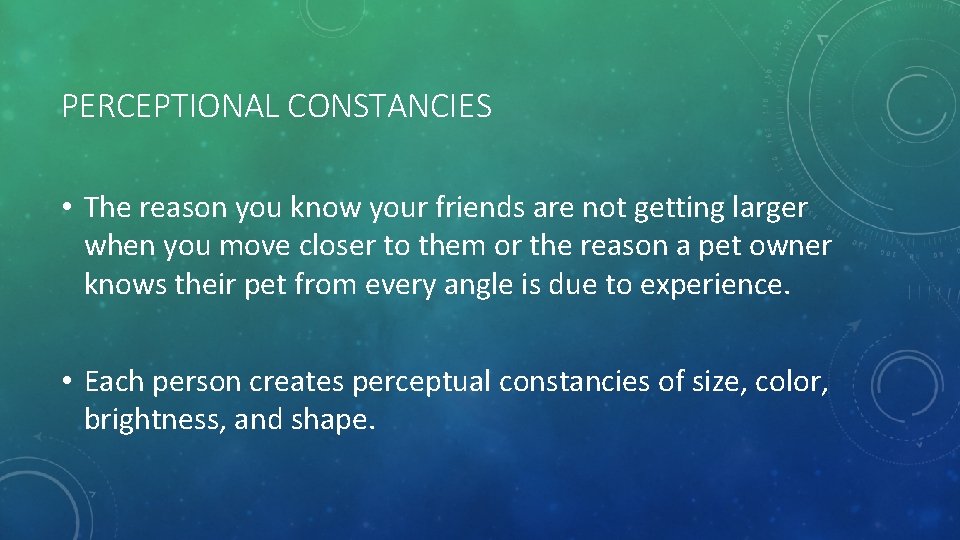 PERCEPTIONAL CONSTANCIES

• The reason you know your friends are not getting larger when you move closer to them or the reason a pet owner knows their pet from every angle is due to experience.

• Each person creates perceptual constancies of size, color, brightness, and shape.